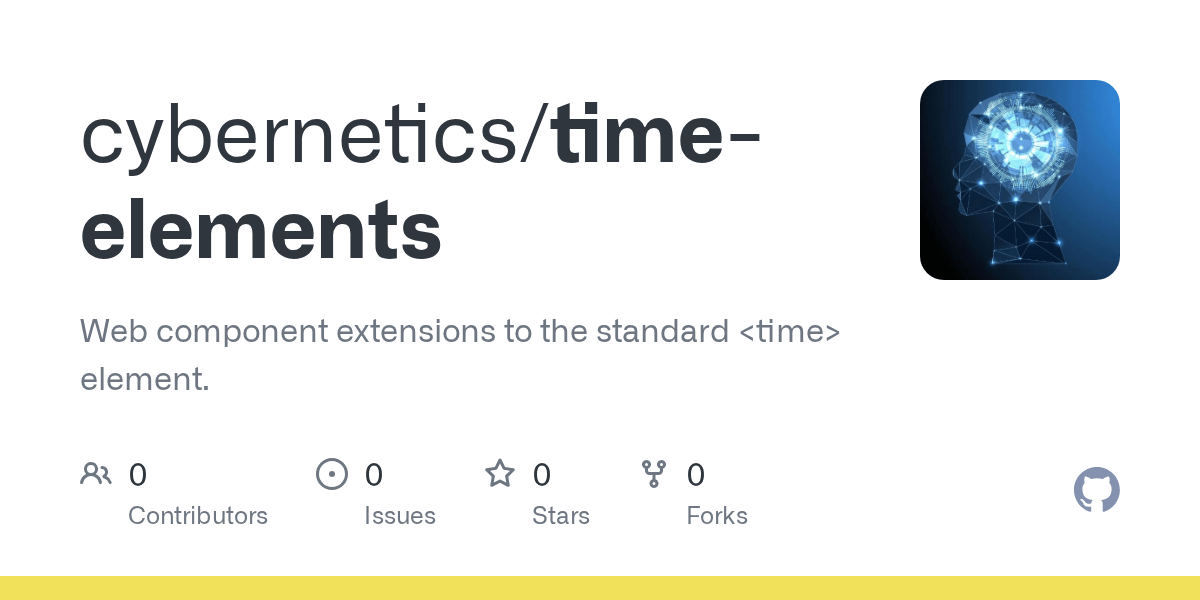 cybernetics/time-elements

Web component extensions to the standard <time> element.

0 Contributors

0 Issues

0 Stars

0 Forks